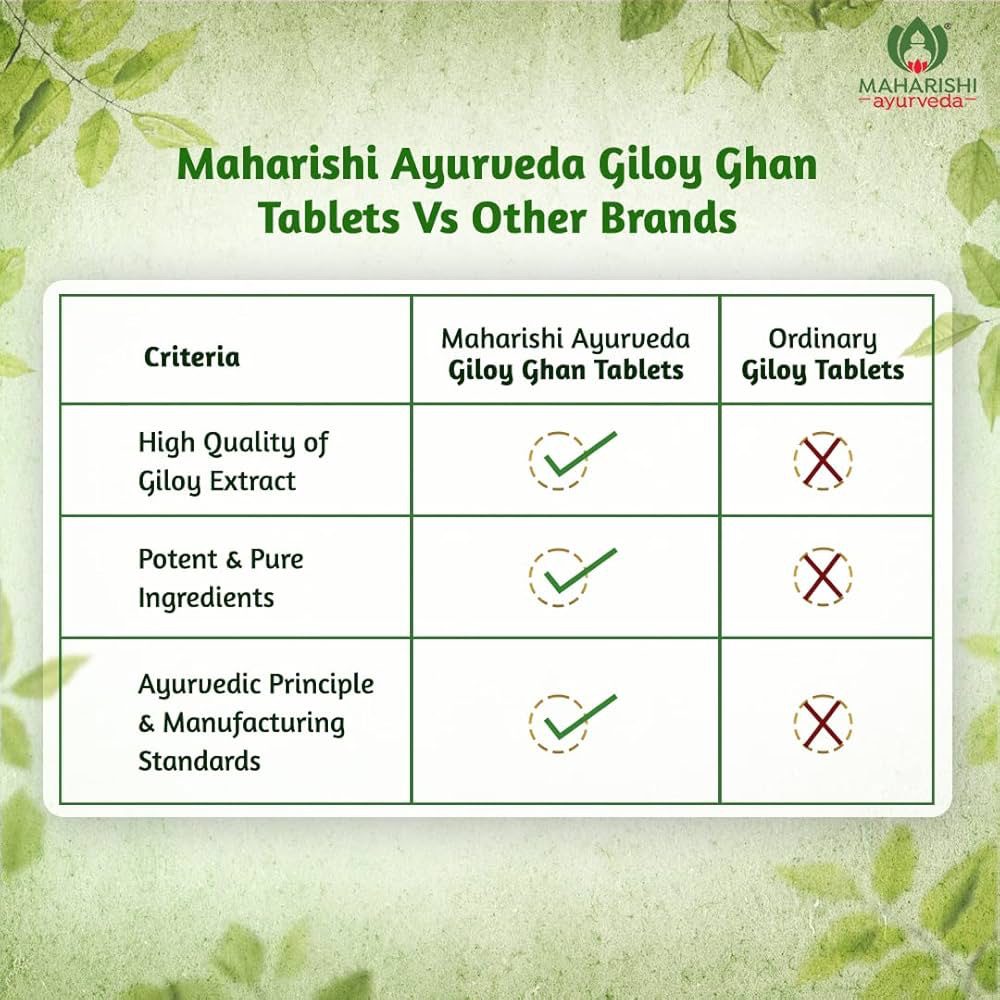 MAHARISHI ayurveda

Maharishi Ayurveda Giloy Ghan Tablets Vs Other Brands

| Criteria | Maharishi Ayurveda Giloy Ghan Tablets | Ordinary Giloy Tablets |
|---|---|---|
| High Quality of Giloy Extract | ✓ | ✗ |
| Potent & Pure Ingredients | ✓ | ✗ |
| Ayurvedic Principle & Manufacturing Standards | ✓ | ✗ |